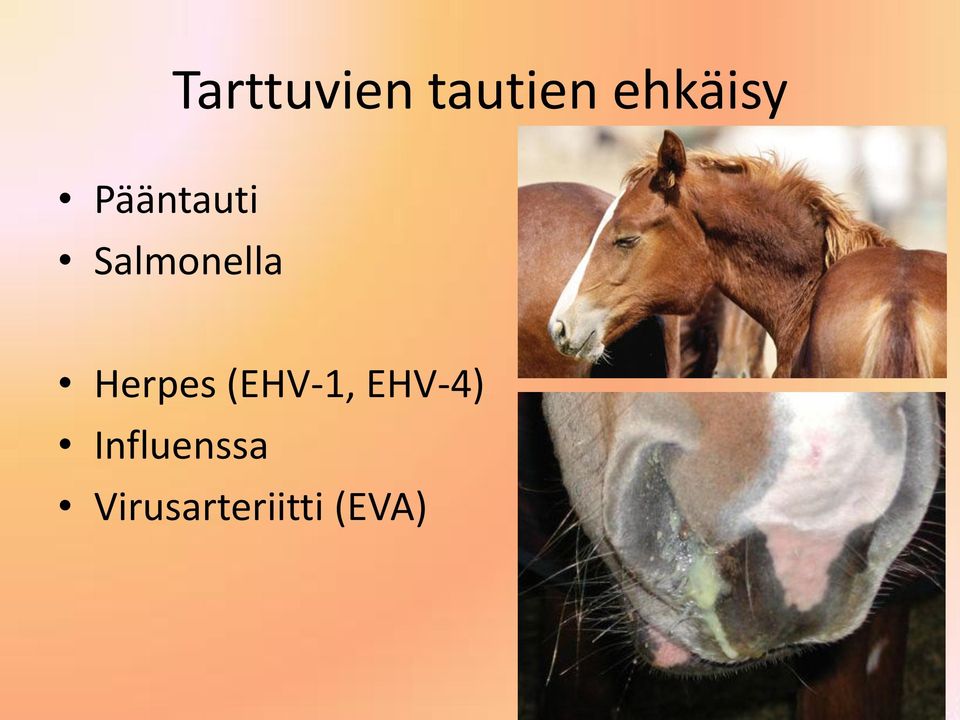 Tarttuvien tautien ehkäisy

• Pääntauti
• Salmonella

• Herpes (EHV-1, EHV-4)
• Influenssa
• Virusarteriitti (EVA)